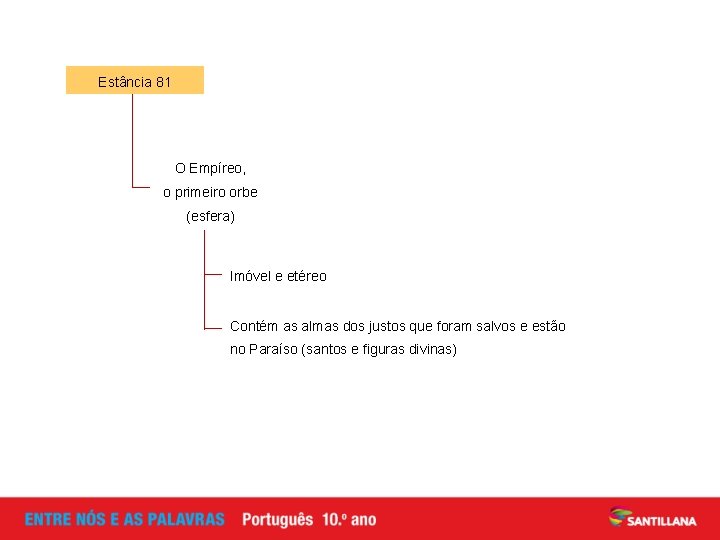 Estância 81

O Empíreo,
o primeiro orbe
(esfera)

Imóvel e etéreo

Contém as almas dos justos que foram salvos e estão no Paraíso (santos e figuras divinas)

ENTRE NÓS E AS PALAVRAS Português 10.º ano

SANTILLANA